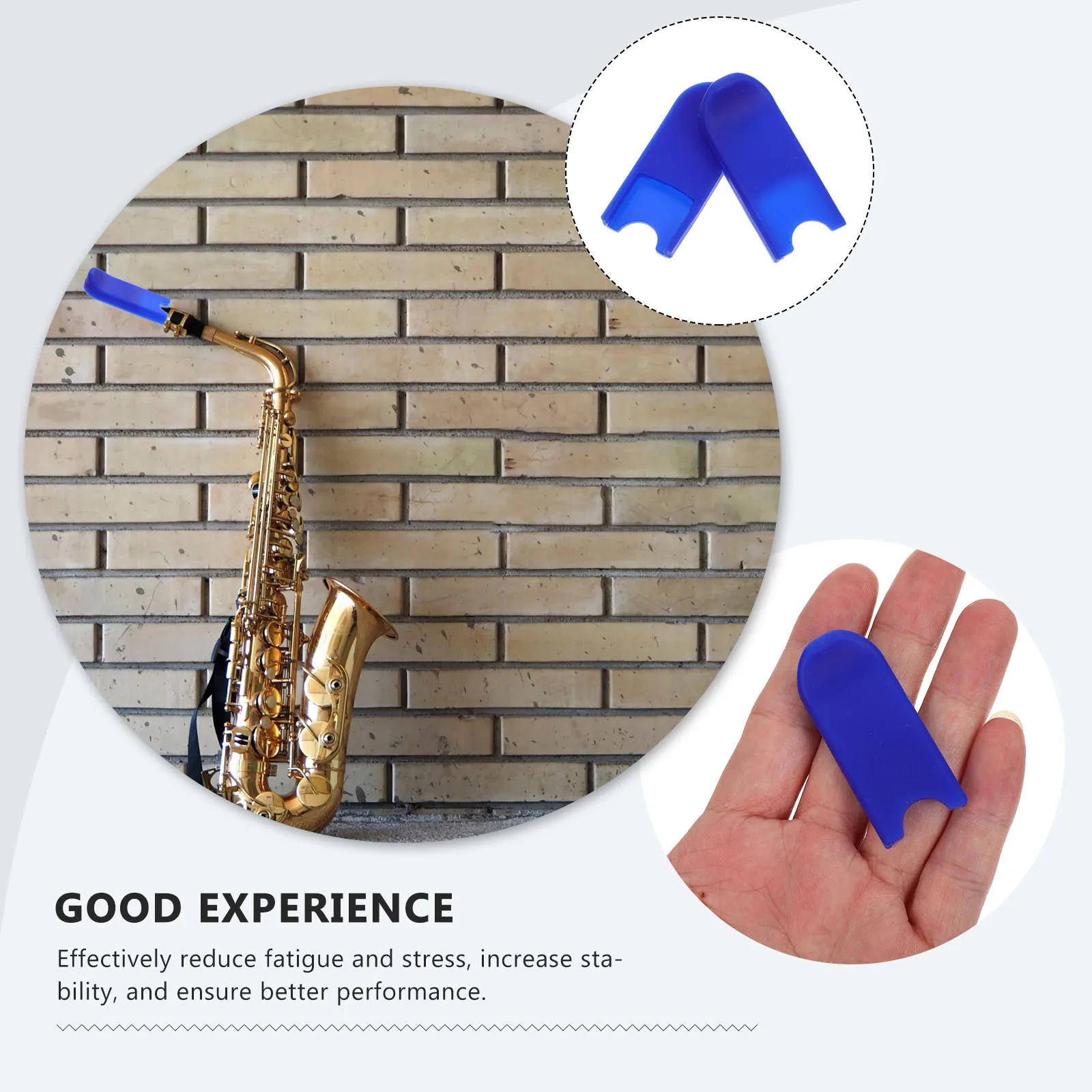 GOOD EXPERIENCE

Effectively reduce fatigue and stress, increase stability, and ensure better performance.